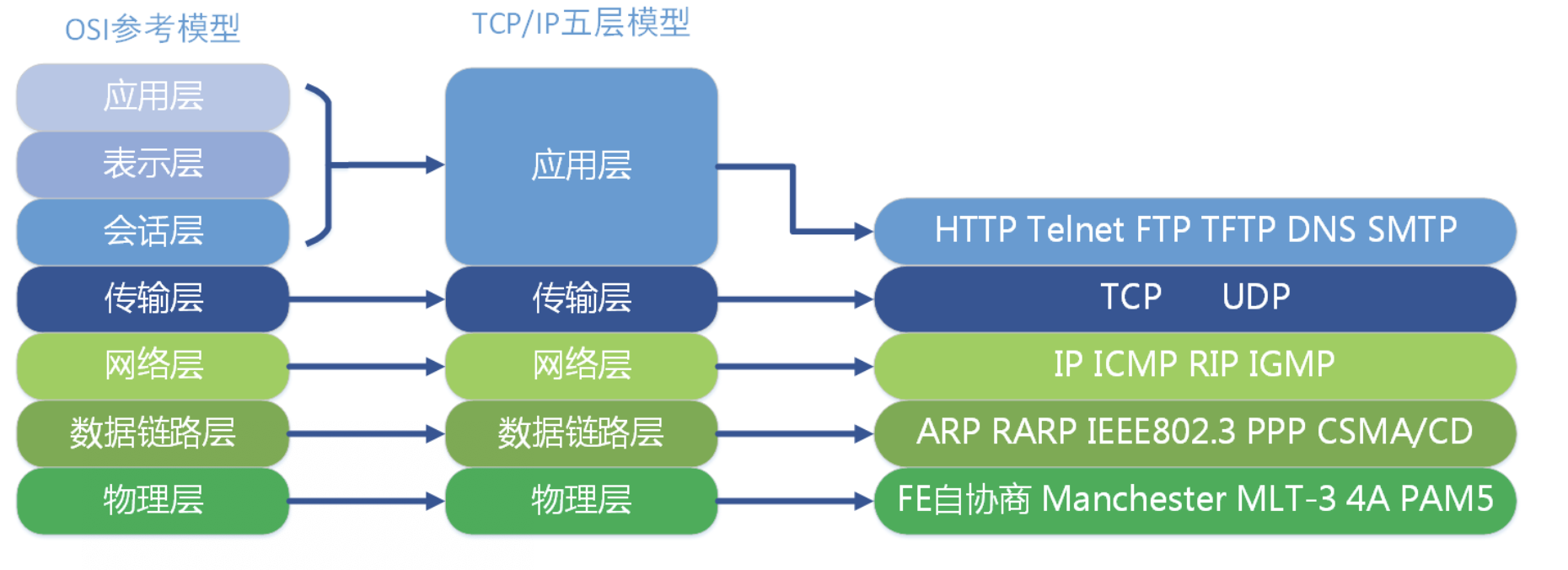 OSI参考模型

应用层

表示层

会话层

传输层

网络层

数据链路层

物理层

TCP/IP五层模型

应用层

传输层

网络层

数据链路层

物理层

HTTP Telnet FTP TFTP DNS SMTP

TCP UDP

IP ICMP RIP IGMP

ARP RARP IEEE802.3 PPP CSMA/CD

FE自协商 Manchester MLT-3 4A PAM5